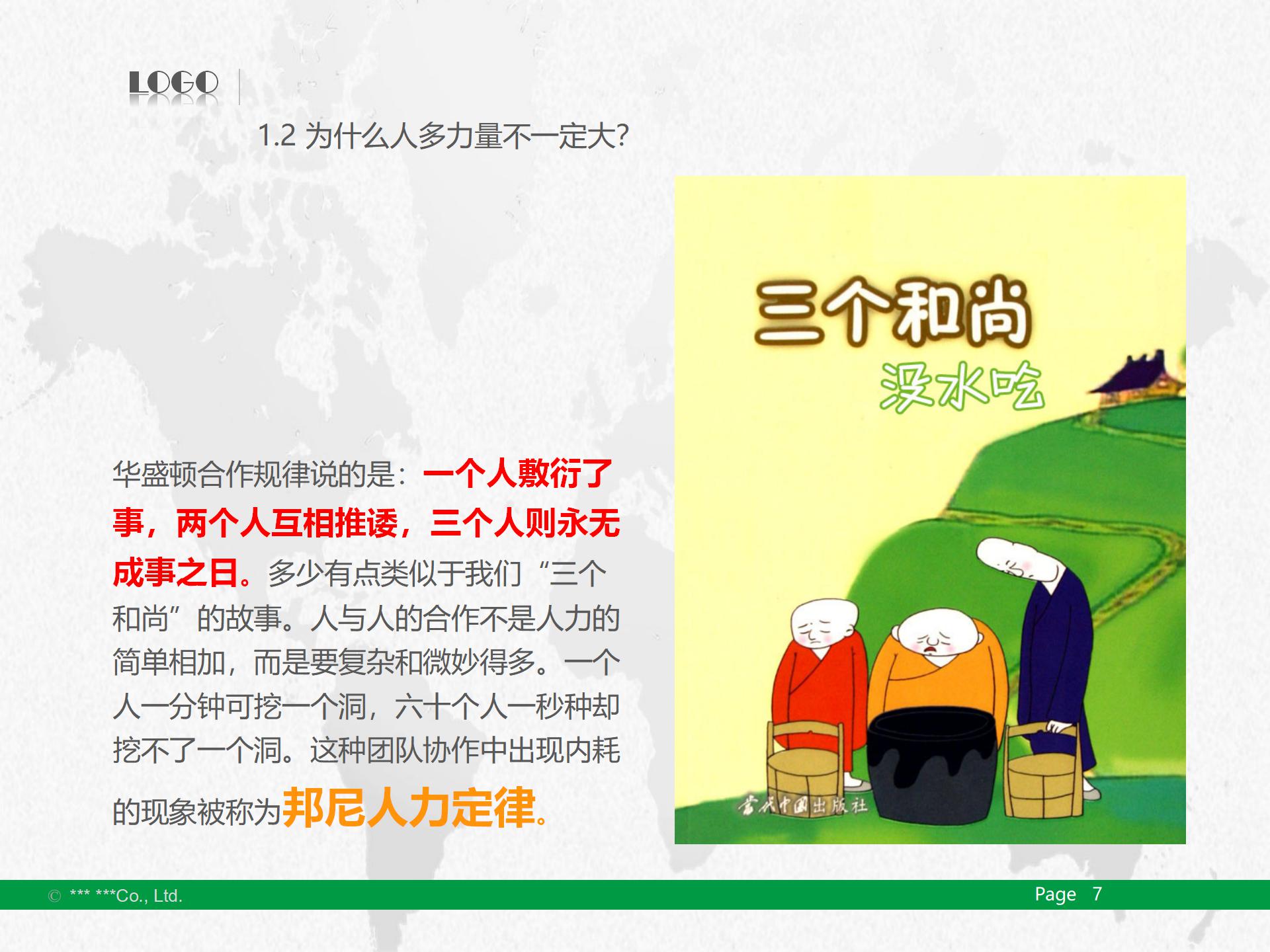 LOGO

1.2 为什么人多力量不一定大?

华盛顿合作规律说的是：一个人敷衍了事，两个人互相推诿，三个人则永无成事之日。多少有点类似于我们“三个和尚”的故事。人与人的合作不是人力的简单相加，而是要复杂和微妙得多。一个人一分钟可挖一个洞，六十个人一秒种却挖不了一个洞。这种团队协作中出现内耗的现象被称为邦尼人力定律。

三个和尚

没水吃

当代中国出版社

© *** ***Co., Ltd.

Page 7